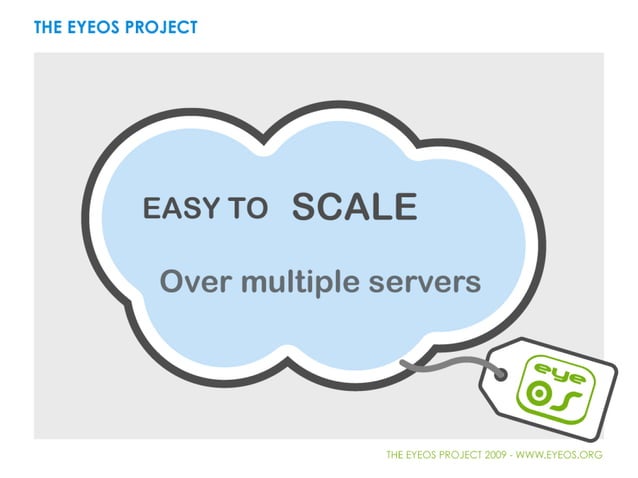 THE EYEOS PROJECT

EASY TO SCALE

Over multiple servers

eye OS

THE EYEOS PROJECT 2009 - WWW.EYEOS.ORG